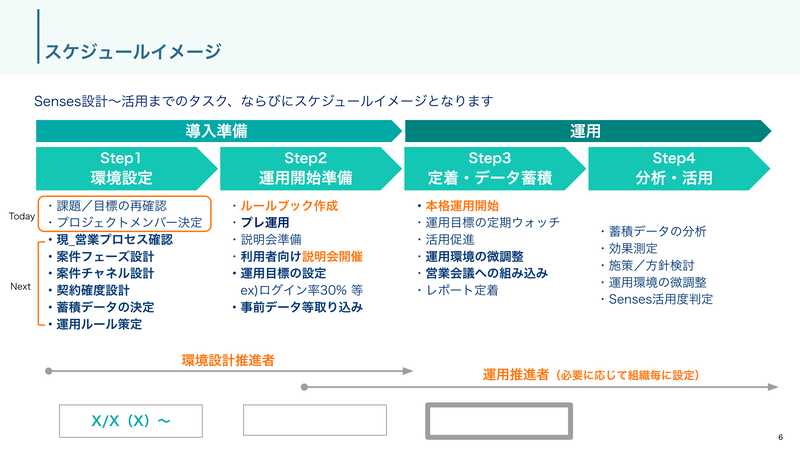 スケジュールイメージ

Senses設計〜活用までのタスク、ならびにスケジュールイメージとなります

導入準備

運用

Step1
環境設定

Step2
運用開始準備

Step3
定着・データ蓄積

Step4
分析・活用

Today

・課題／目標の再確認
・プロジェクトメンバー決定

Next

・現_営業プロセス確認
・案件フェーズ設計
・案件チャネル設計
・契約確度設計
・蓄積データの決定
・運用ルール策定

・ルールブック作成
・プレ運用
・説明会準備
・利用者向け説明会開催
・運用目標の設定
ex)ログイン率30% 等
・事前データ等取り込み

・本格運用開始
・運用目標の定期ウォッチ
・活用促進
・運用環境の微調整
・営業会議への組み込み
・レポート定着

・蓄積データの分析
・効果測定
・施策／方針検討
・運用環境の微調整
・Senses活用度判定

環境設計推進者

運用推進者（必要に応じて組織毎に設定）

X/X（X）〜

6